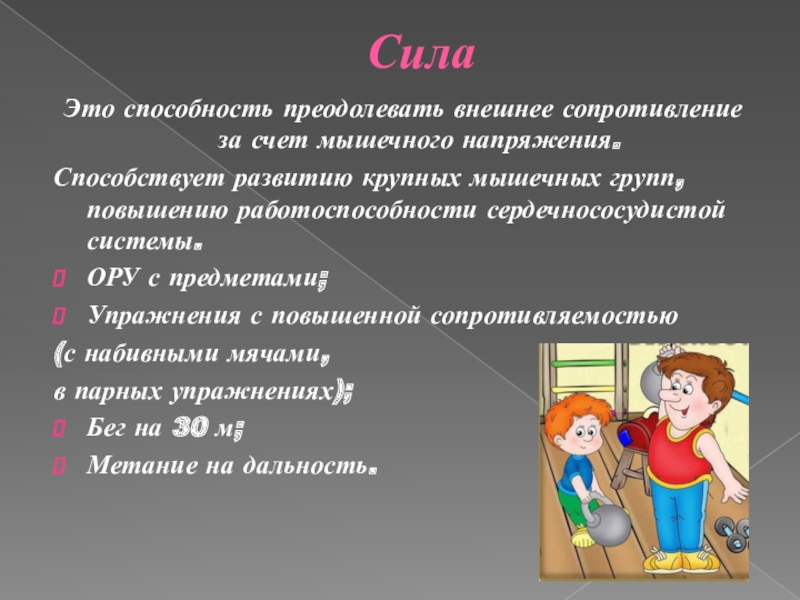 Сила

Это способность преодолевать внешнее сопротивление за счет мышечного напряжения.

Способствует развитию крупных мышечных групп, повышению работоспособности сердечнососудистой системы.

ОРУ с предметами;

Упражнения с повышенной сопротивляемостью

(с набивными мячами,

в парных упражнениях);

Бег на 30 м;

Метание на дальность.